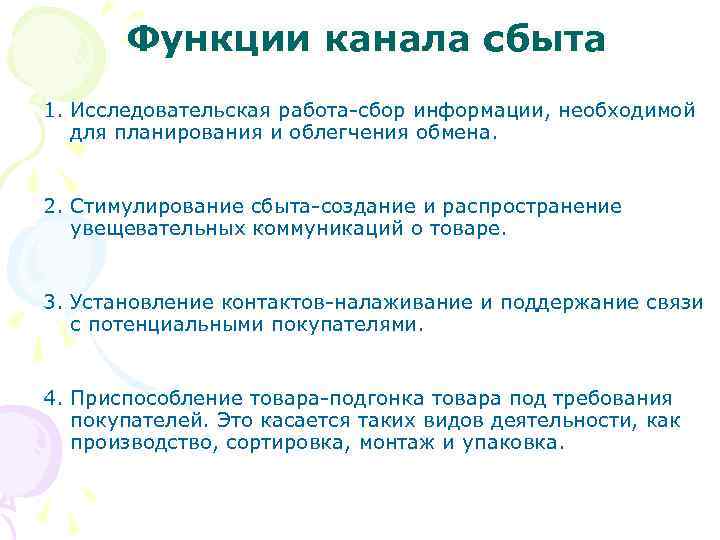 Функции канала сбыта

1. Исследовательская работа-сбор информации, необходимой для планирования и облегчения обмена.

2. Стимулирование сбыта-создание и распространение увещевательных коммуникаций о товаре.

3. Установление контактов-налаживание и поддержание связи с потенциальными покупателями.

4. Приспособление товара-подгонка товара под требования покупателей. Это касается таких видов деятельности, как производство, сортировка, монтаж и упаковка.